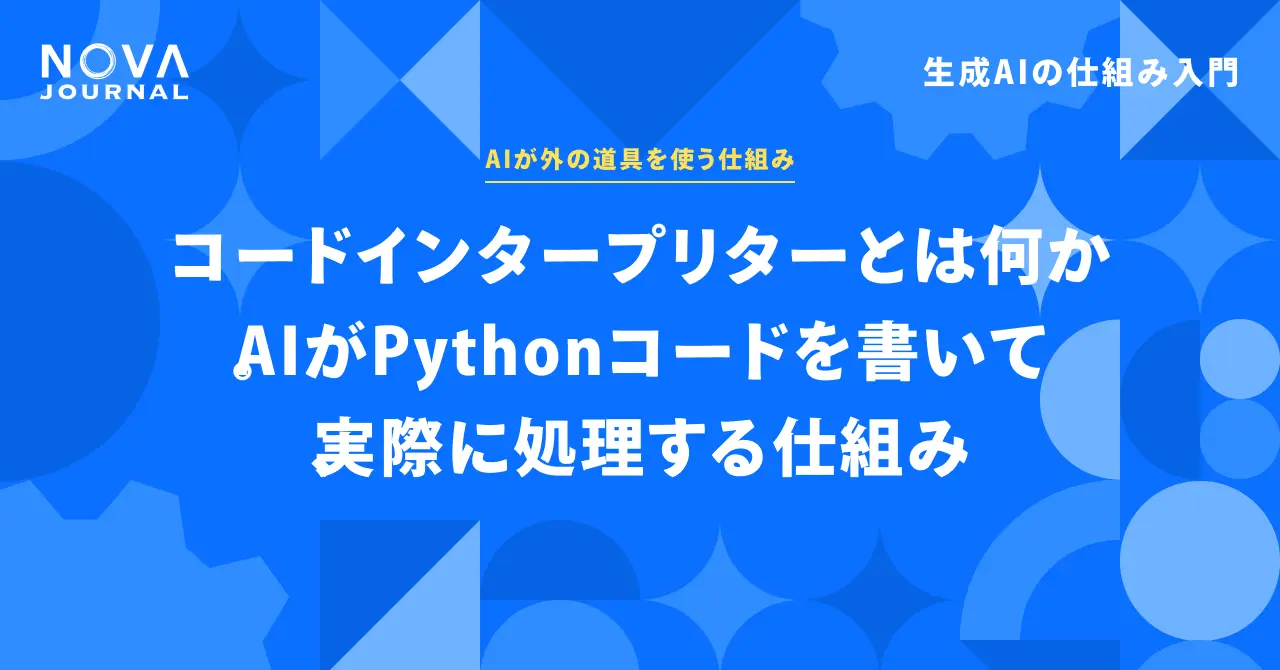 NOVA JOURNAL

生成AIの仕組み入門

AIが外の道具を使う仕組み

コードインタープリターとは何か
AIがPythonコードを書いて
実際に処理する仕組み